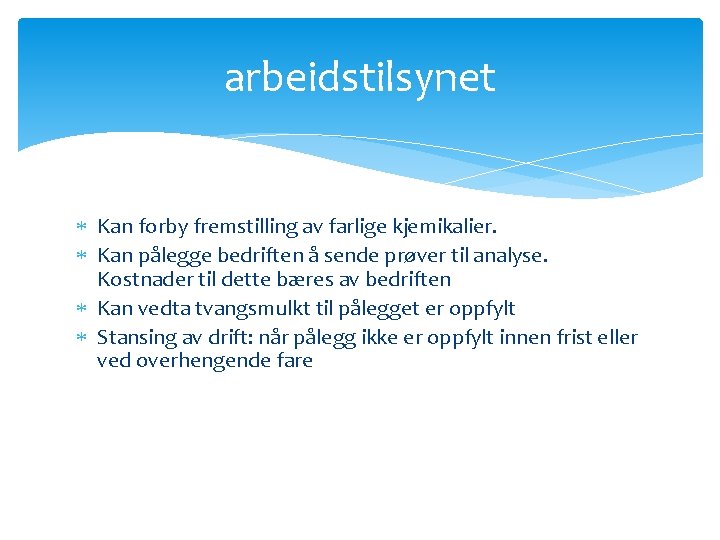 arbeidstilsynet

* Kan forby fremstilling av farlige kjemikalier.
* Kan pålegge bedriften å sende prøver til analyse. Kostnader til dette bæres av bedriften
* Kan vedta tvangsmulkt til pålegget er oppfylt
* Stansing av drift: når pålegg ikke er oppfylt innen frist eller ved overhengende fare